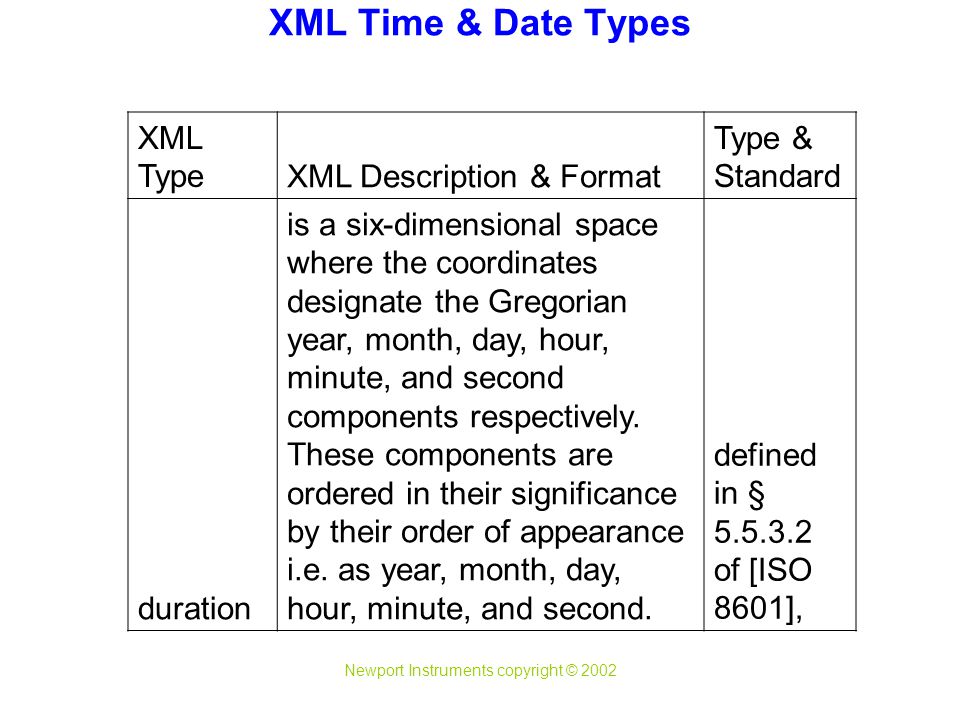 XML Time & Date Types

| XML Type | XML Description & Format | Type & Standard |
|---|---|---|
| duration | is a six-dimensional space where the coordinates designate the Gregorian year, month, day, hour, minute, and second components respectively. These components are ordered in their significance by their order of appearance i.e. as year, month, day, hour, minute, and second. | defined in § 5.5.3.2 of [ISO 8601], |

Newport Instruments copyright © 2002